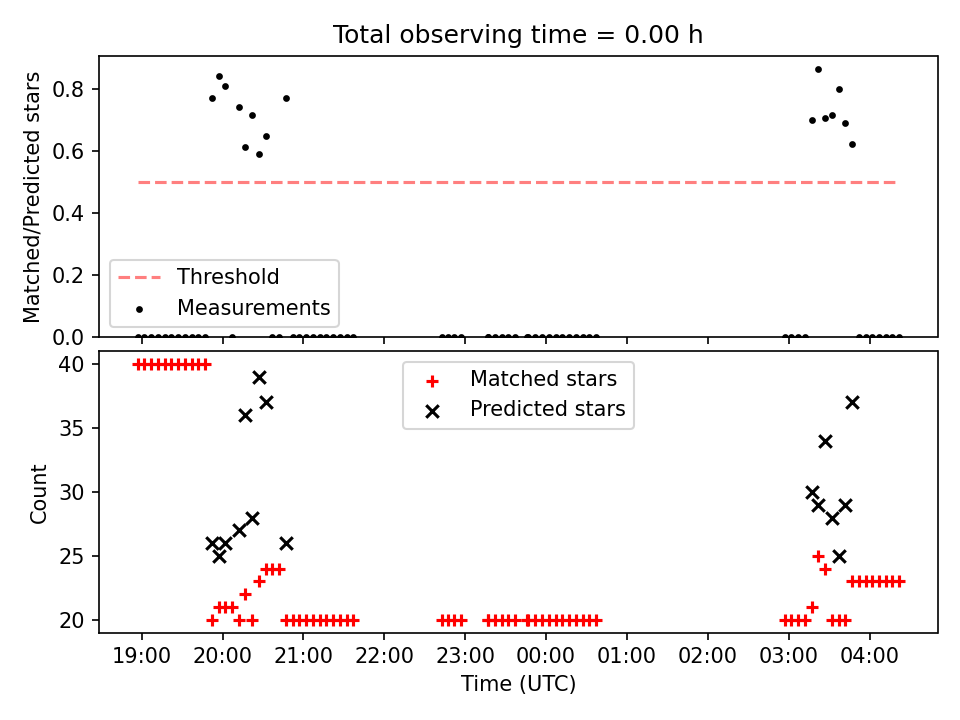 Total observing time = 0.00 h

Matched/Predicted stars

0.8
0.6
0.4
0.2
0.0

Threshold
Measurements

Count

40
35
30
25
20

Matched stars
Predicted stars

19:00 20:00 21:00 22:00 23:00 00:00 01:00 02:00 03:00 04:00

Time (UTC)